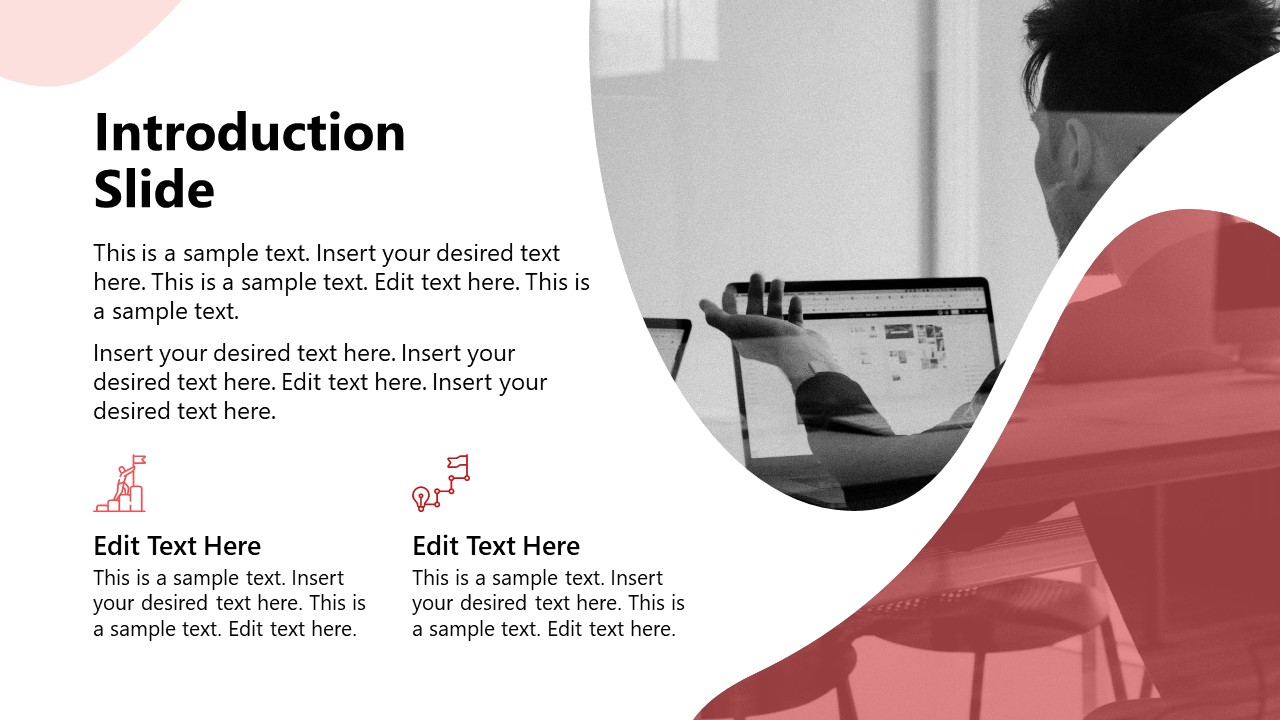 Introduction Slide

This is a sample text. Insert your desired text here. This is a sample text. Edit text here. This is a sample text.

Insert your desired text here. Insert your desired text here. Edit text here. Insert your desired text here.

Edit Text Here

This is a sample text. Insert your desired text here. This is a sample text. Edit text here.

Edit Text Here

This is a sample text. Insert your desired text here. This is a sample text. Edit text here.